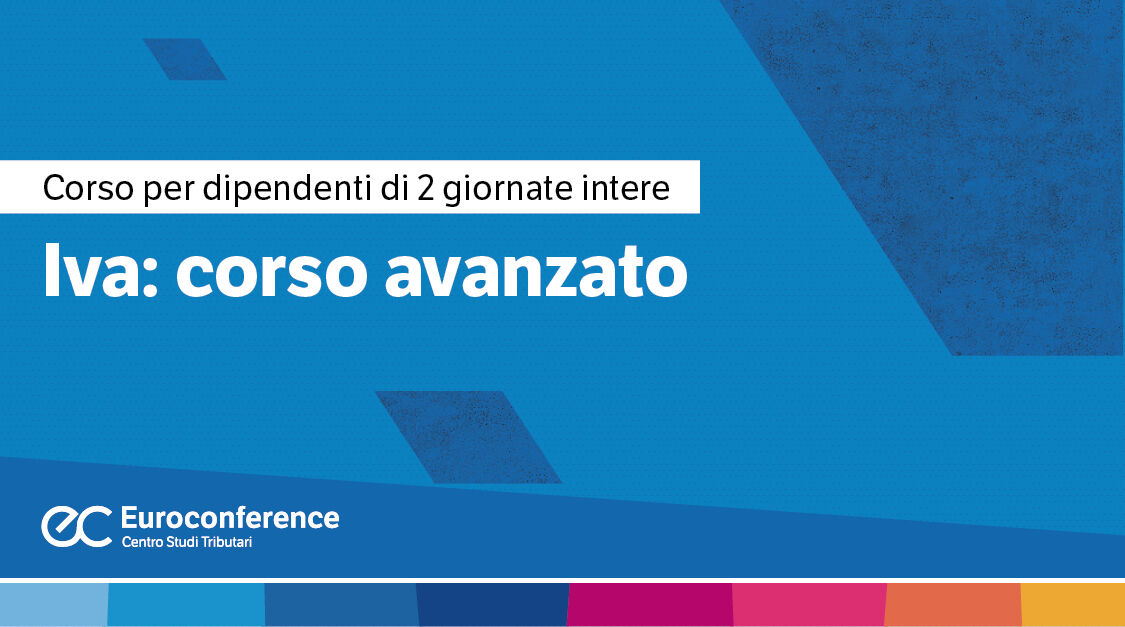 Corso per dipendenti di 2 giornate intere

Iva: corso avanzato

ec Euroconference
Centro Studi Tributari